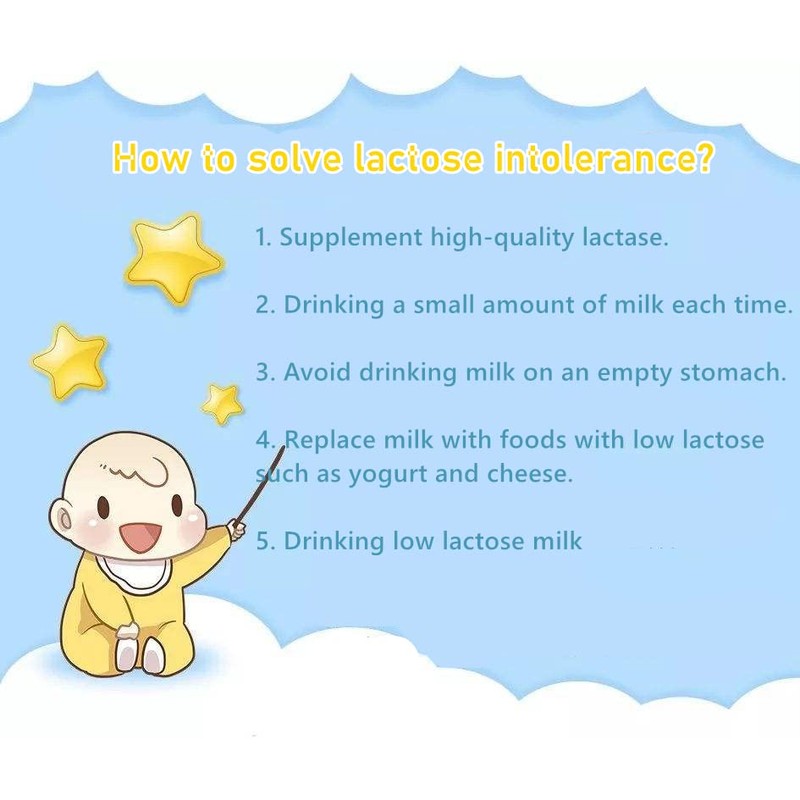 How to solve lactose intolerance?

1. Supplement high-quality lactase.

2. Drinking a small amount of milk each time.

3. Avoid drinking milk on an empty stomach.

4. Replace milk with foods with low lactose such as yogurt and cheese.

5. Drinking low lactose milk